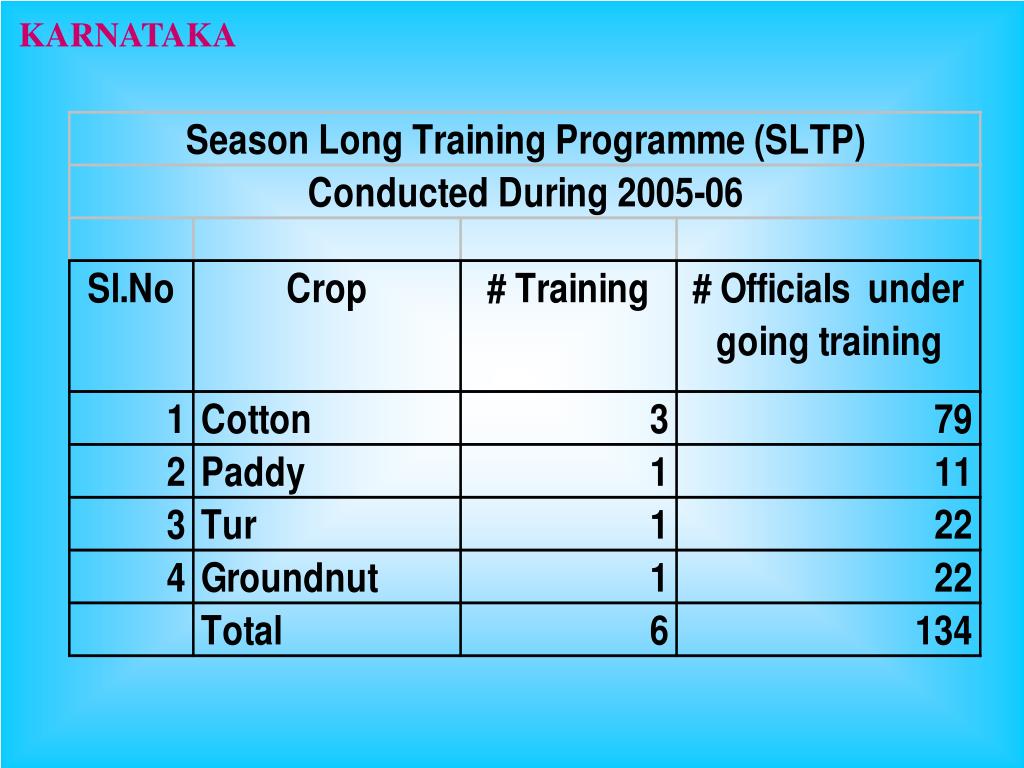 KARNATAKA

Season Long Training Programme (SLTP)
Conducted During 2005-06

| Sl.No | Crop | # Training | # Officials under going training |
|---|---|---|---|
| 1 | Cotton | 3 | 79 |
| 2 | Paddy | 1 | 11 |
| 3 | Tur | 1 | 22 |
| 4 | Groundnut | 1 | 22 |
| | Total | 6 | 134 |